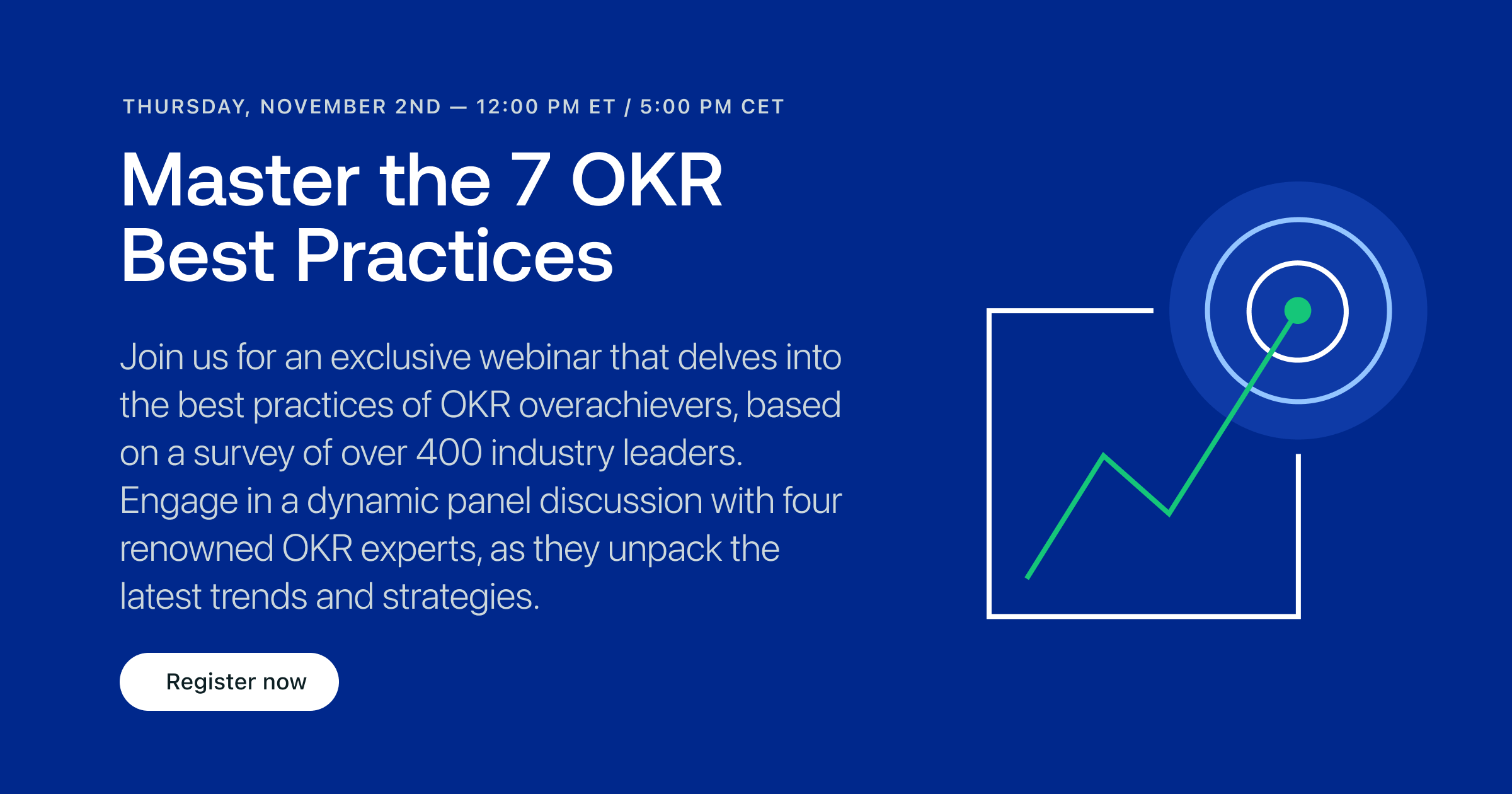 THURSDAY, NOVEMBER 2ND — 12:00 PM ET / 5:00 PM CET

Master the 7 OKR Best Practices

Join us for an exclusive webinar that delves into the best practices of OKR overachievers, based on a survey of over 400 industry leaders. Engage in a dynamic panel discussion with four renowned OKR experts, as they unpack the latest trends and strategies.

Register now